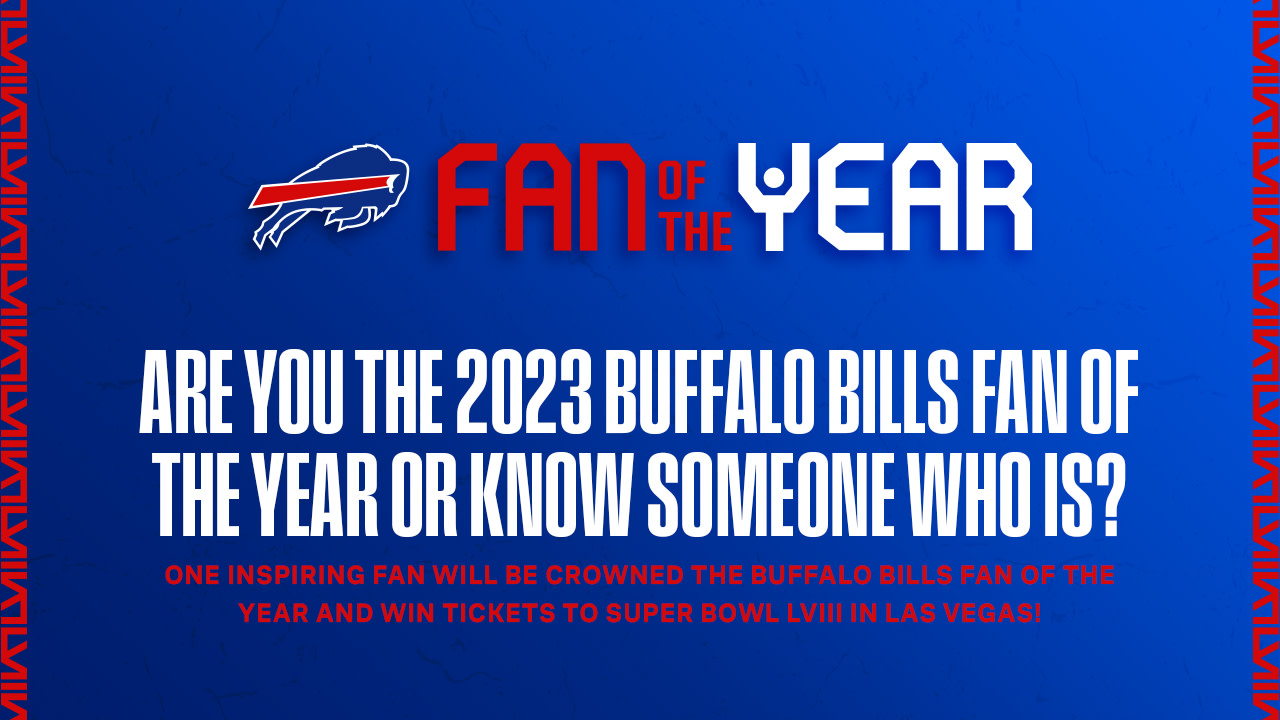 FAN OF THE YEAR

ARE YOU THE 2023 BUFFALO BILLS FAN OF THE YEAR OR KNOW SOMEONE WHO IS?

ONE INSPIRING FAN WILL BE CROWNED THE BUFFALO BILLS FAN OF THE YEAR AND WIN TICKETS TO SUPER BOWL LVIII IN LAS VEGAS!